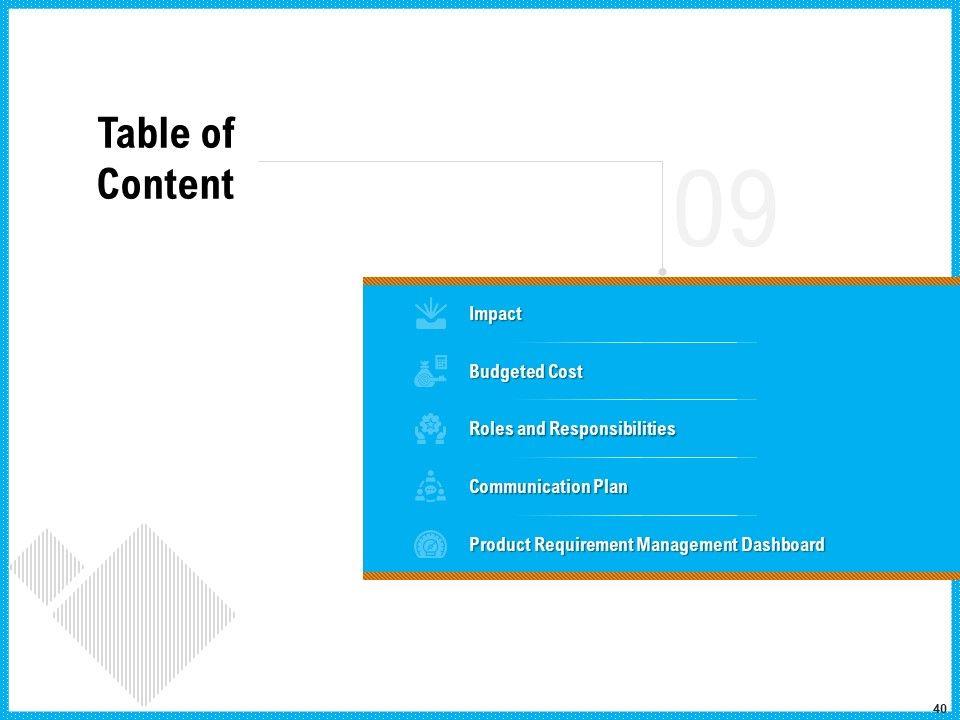 Table of Content

09

Impact

Budgeted Cost

Roles and Responsibilities

Communication Plan

Product Requirement Management Dashboard

40